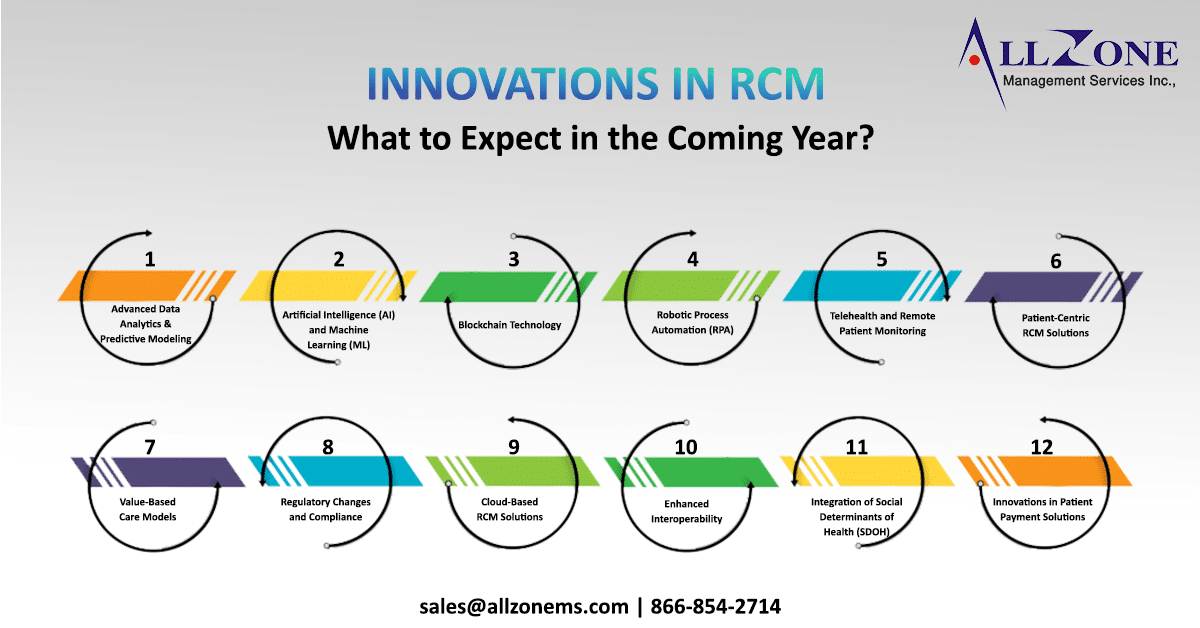 ALLZONE
Management Services Inc.,

INNOVATIONS IN RCM
What to Expect in the Coming Year?

1
Advanced Data Analytics & Predictive Modeling

2
Artificial Intelligence (AI) and Machine Learning (ML)

3
Blockchain Technology

4
Robotic Process Automation (RPA)

5
Telehealth and Remote Patient Monitoring

6
Patient-Centric RCM Solutions

7
Value-Based Care Models

8
Regulatory Changes and Compliance

9
Cloud-Based RCM Solutions

10
Enhanced Interoperability

11
Integration of Social Determinants of Health (SDOH)

12
Innovations in Patient Payment Solutions

sales@allzonems.com | 866-854-2714